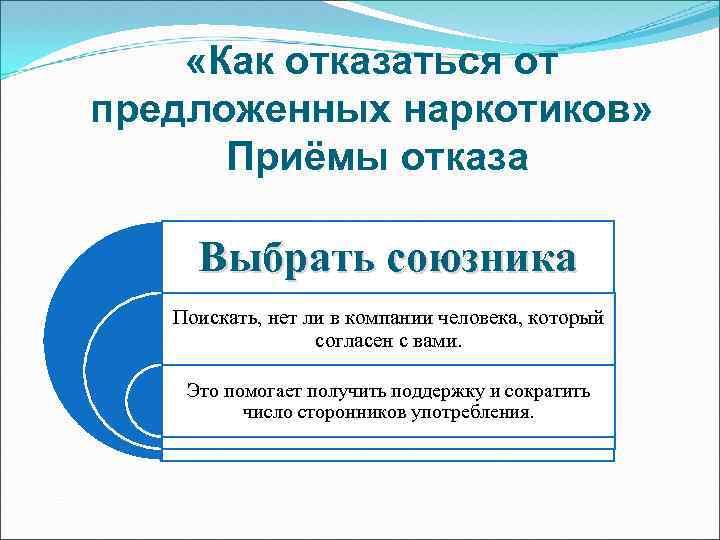 «Как отказаться от предложенных наркотиков» Приёмы отказа

Выбрать союзника

Поискать, нет ли в компании человека, который согласен с вами.

Это помогает получить поддержку и сократить число сторонников употребления.